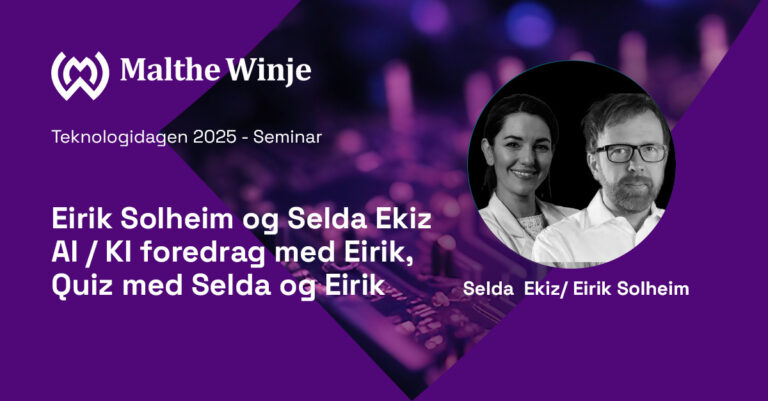 Malthe Winje

Teknologidagen 2025 - Seminar

Eirik Solheim og Selda Ekiz
AI / KI foredrag med Eirik,
Quiz med Selda og Eirik

Selda Ekiz/ Eirik Solheim